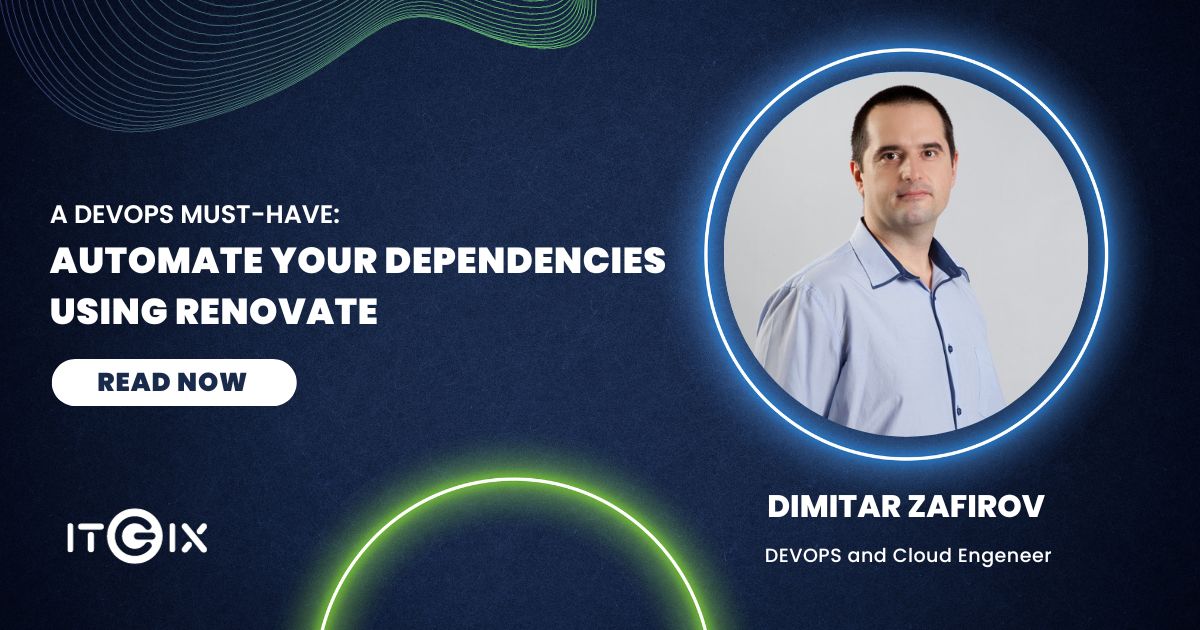 A DEVOPS MUST-HAVE:
AUTOMATE YOUR DEPENDENCIES USING RENOVATE

READ NOW

ITGIX

DIMITAR ZAFIROV

DEVOPS and Cloud Engeneer